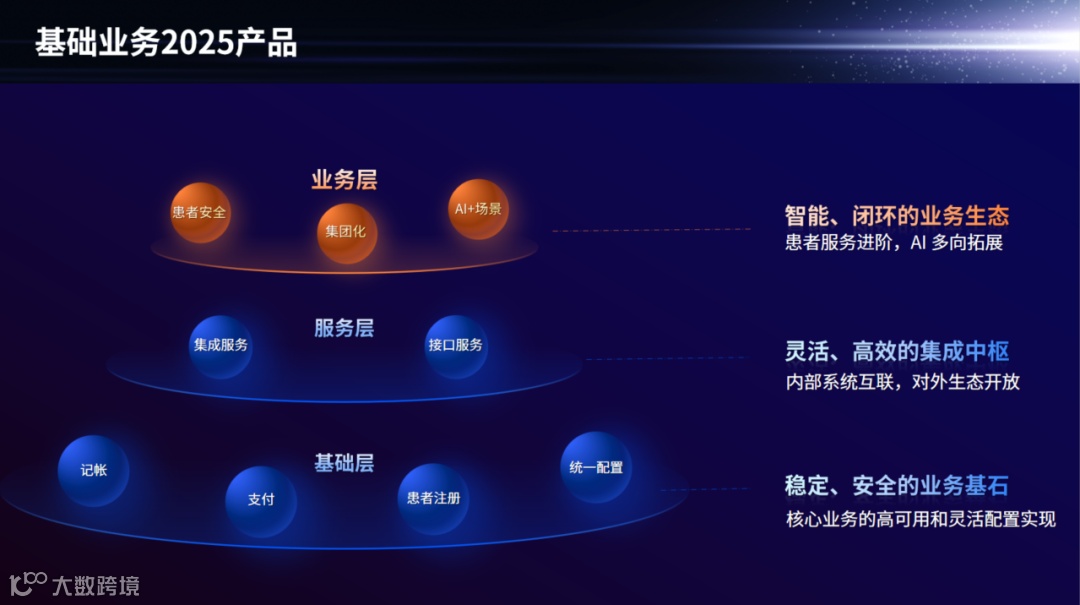 基础业务2025产品

业务层

患者安全

集团化

AI+场景

智能、闭环的业务生态
患者服务进阶，AI 多向拓展

服务层

集成服务

接口服务

灵活、高效的集成中枢
内部系统互联，对外生态开放

基础层

记帐

支付

患者注册

统一配置

稳定、安全的业务基石
核心业务的高可用和灵活配置实现

大数跨境